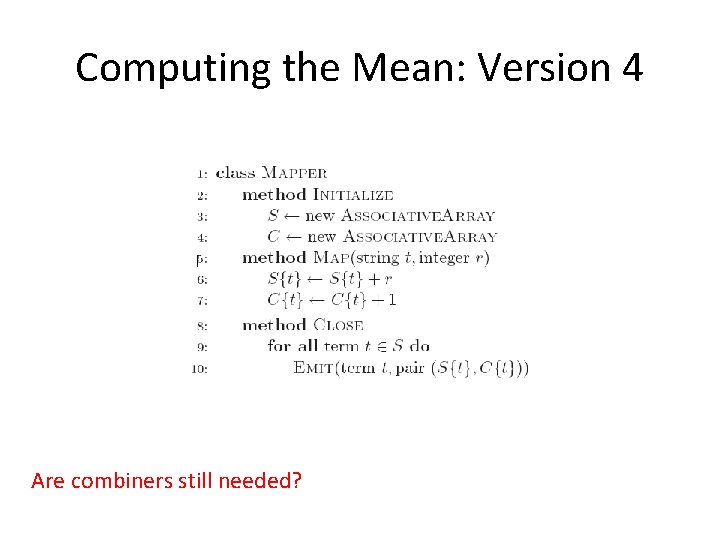 Computing the Mean: Version 4

1: class MAPPER
2: method INITIALIZE
3: $S \leftarrow$ new ASSOCIATIVEARRAY
4: $C \leftarrow$ new ASSOCIATIVEARRAY
5: method MAP(string $t$, integer $r$)
6: $S\{t\} \leftarrow S\{t\} + r$
7: $C\{t\} \leftarrow C\{t\} - 1$
8: method CLOSE
9: for all term $t \in S$ do
10: EMIT(term $t$, pair $(S\{t\}, C\{t\})$)

Are combiners still needed?